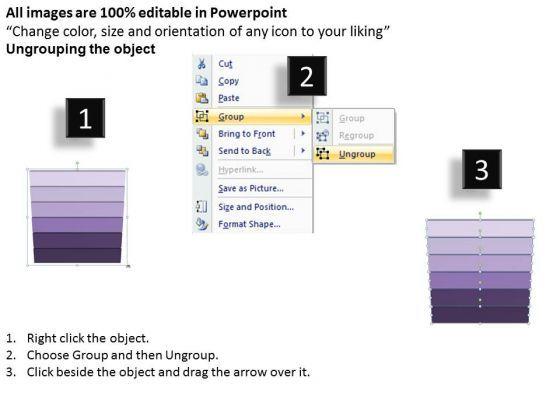 All images are 100% editable in Powerpoint
“Change color, size and orientation of any icon to your liking”
Ungrouping the object

1

Cut
Copy
Paste
Group
Bring to Front
Send to Back
Hyperlink...
Save as Picture...
Size and Position...
Format Shape...

2

Group
Regroup
Ungroup

3

1. Right click the object.
2. Choose Group and then Ungroup.
3. Click beside the object and drag the arrow over it.